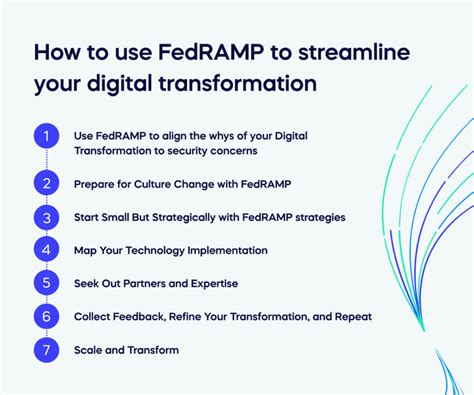 How to use FedRAMP to streamline your digital transformation

1 Use FedRAMP to align the whys of your Digital Transformation to security concerns

2 Prepare for Culture Change with FedRAMP

3 Start Small But Strategically with FedRAMP strategies

4 Map Your Technology Implementation

5 Seek Out Partners and Expertise

6 Collect Feedback, Refine Your Transformation, and Repeat

7 Scale and Transform